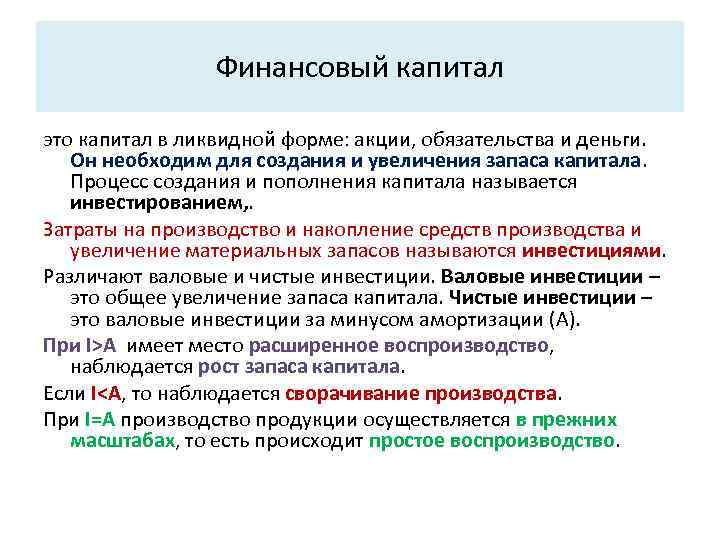 Финансовый капитал

это капитал в ликвидной форме: акции, обязательства и деньги. Он необходим для создания и увеличения запаса капитала. Процесс создания и пополнения капитала называется инвестированием,.

Затраты на производство и накопление средств производства и увеличение материальных запасов называются инвестициями.

Различают валовые и чистые инвестиции. Валовые инвестиции – это общее увеличение запаса капитала. Чистые инвестиции – это валовые инвестиции за минусом амортизации (А).

При I>A имеет место расширенное воспроизводство, наблюдается рост запаса капитала.

Если I<A, то наблюдается сворачивание производства.

При I=A производство продукции осуществляется в прежних масштабах, то есть происходит простое воспроизводство.